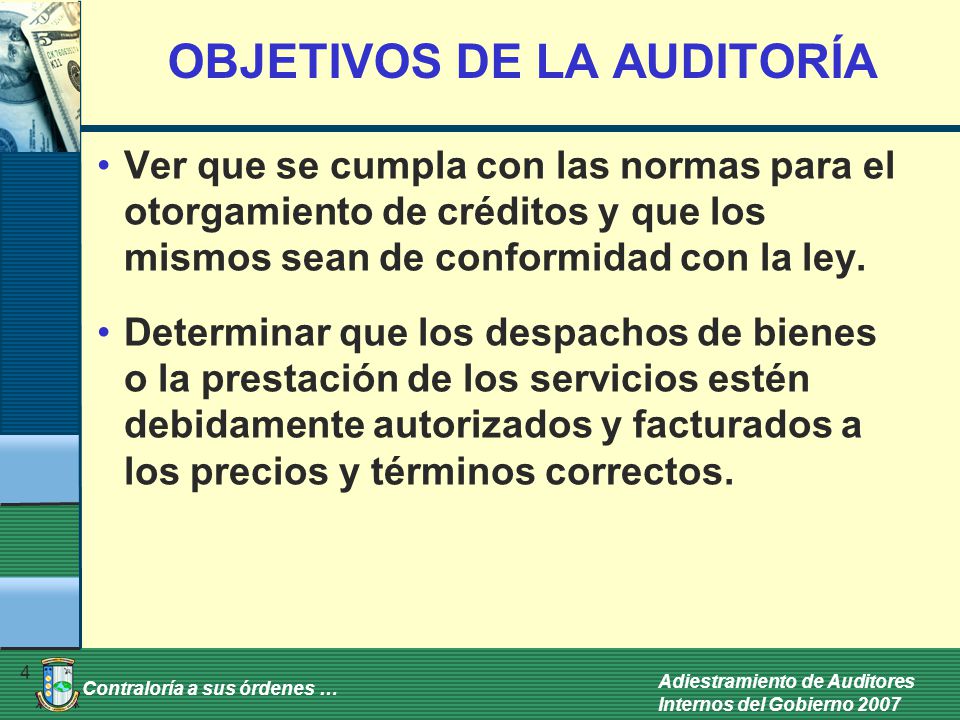 OBJETIVOS DE LA AUDITORÍA

• Ver que se cumpla con las normas para el otorgamiento de créditos y que los mismos sean de conformidad con la ley.

• Determinar que los despachos de bienes o la prestación de los servicios estén debidamente autorizados y facturados a los precios y términos correctos.

4

Contraloría a sus órdenes …

Adiestramiento de Auditores Internos del Gobierno 2007